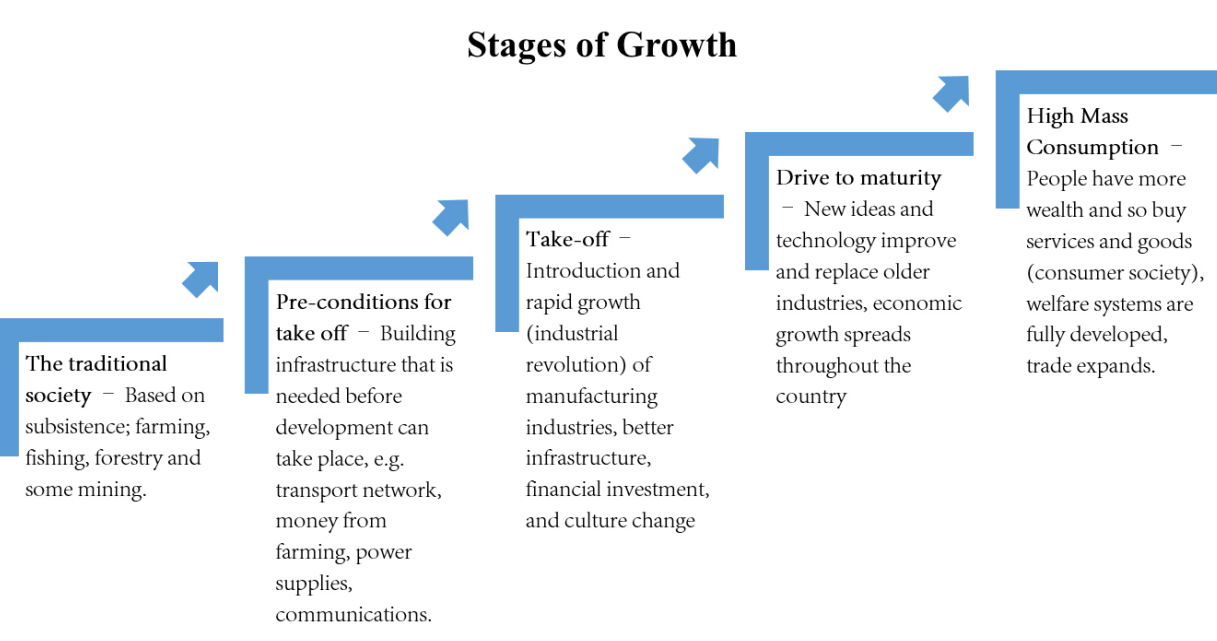 Stages of Growth

The traditional society – Based on subsistence; farming, fishing, forestry and some mining.

Pre-conditions for take off – Building infrastructure that is needed before development can take place, e.g. transport network, money from farming, power supplies, communications.

Take-off – Introduction and rapid growth (industrial revolution) of manufacturing industries, better infrastructure, financial investment, and culture change

Drive to maturity – New ideas and technology improve and replace older industries, economic growth spreads throughout the country

High Mass Consumption – People have more wealth and so buy services and goods (consumer society), welfare systems are fully developed, trade expands.